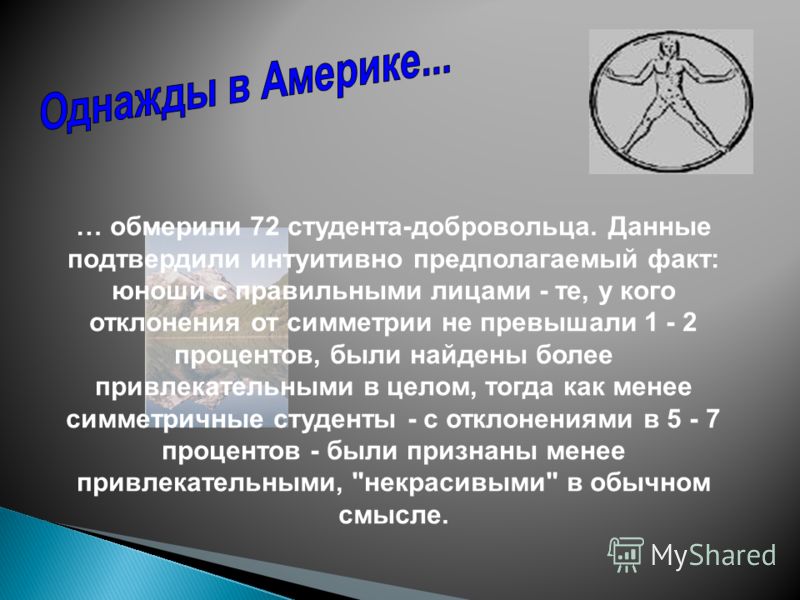 Однажды в Америке...

… обмерили 72 студента-добровольца. Данные подтвердили интуитивно предполагаемый факт: юноши с правильными лицами - те, у кого отклонения от симметрии не превышали 1 - 2 процентов, были найдены более привлекательными в целом, тогда как менее симметричные студенты - с отклонениями в 5 - 7 процентов - были признаны менее привлекательными, "некрасивыми" в обычном смысле.

MyShared